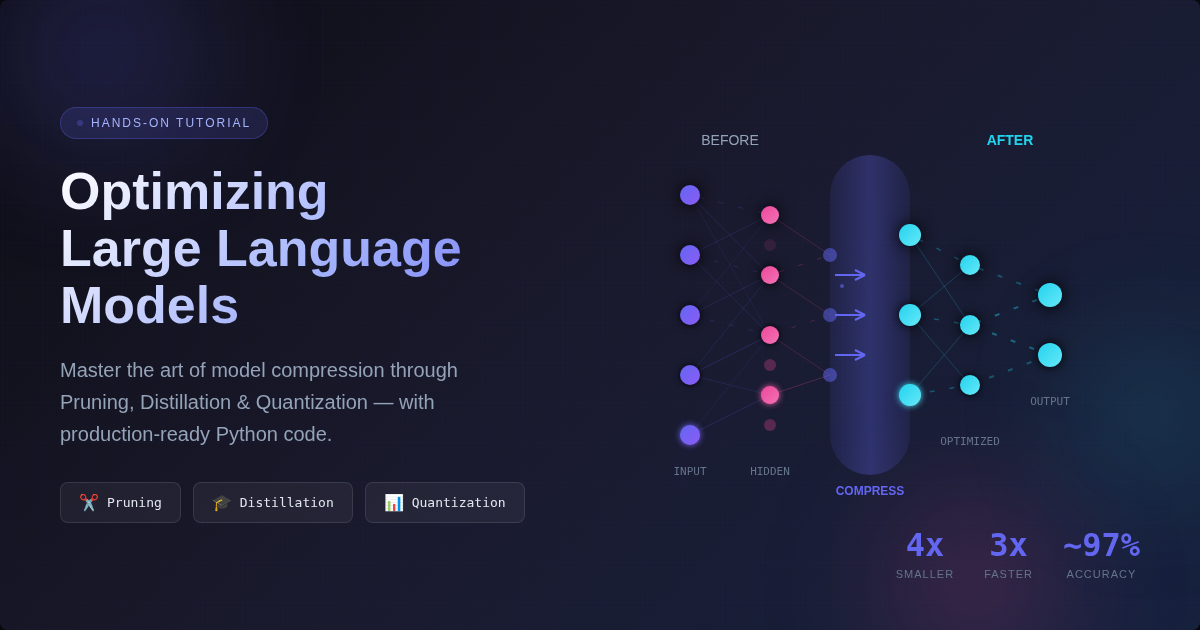 HANDS-ON TUTORIAL

Optimizing Large Language Models

Master the art of model compression through Pruning, Distillation & Quantization — with production-ready Python code.

Pruning

Distillation

Quantization

BEFORE

AFTER

INPUT

HIDDEN

COMPRESS

OPTIMIZED

OUTPUT

4x
SMALLER

3x
FASTER

~97%
ACCURACY